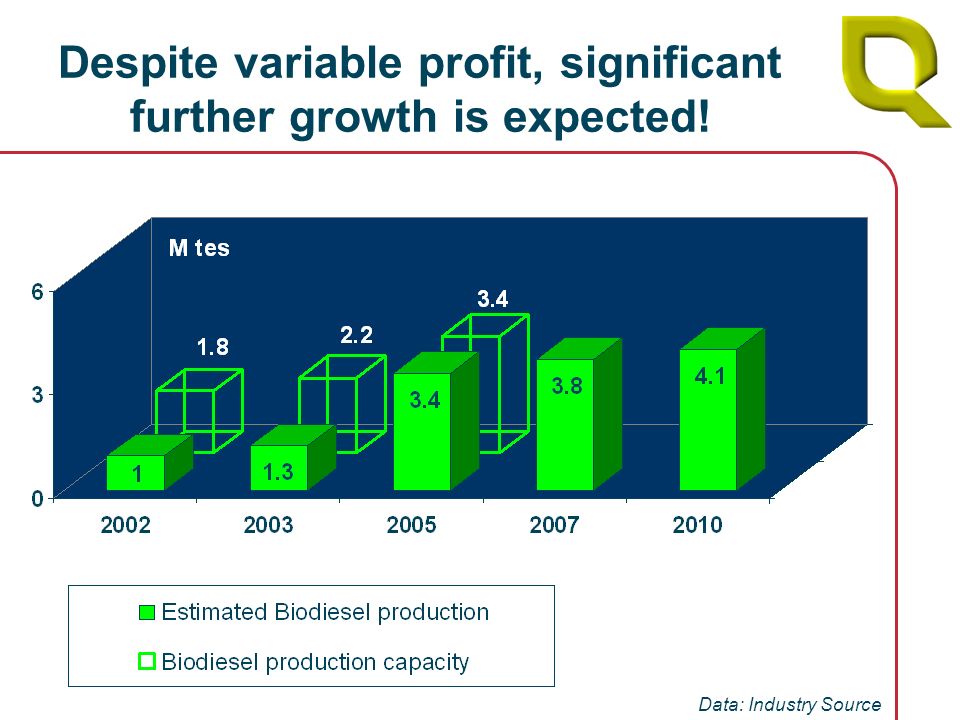 Despite variable profit, significant further growth is expected!

M tes

6
3
0

1.8
2.2
3.4

1
1.3
3.4
3.8
4.1

2002
2003
2005
2007
2010

Estimated Biodiesel production
Biodiesel production capacity

Data: Industry Source